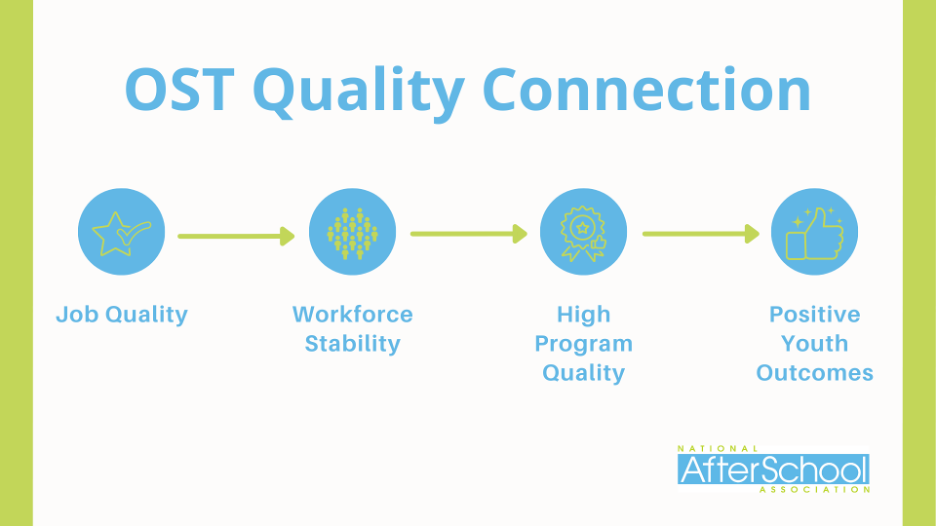 OST Quality Connection

Job Quality

Workforce Stability

High Program Quality

Positive Youth Outcomes

NATIONAL
AfterSchool
ASSOCIATION